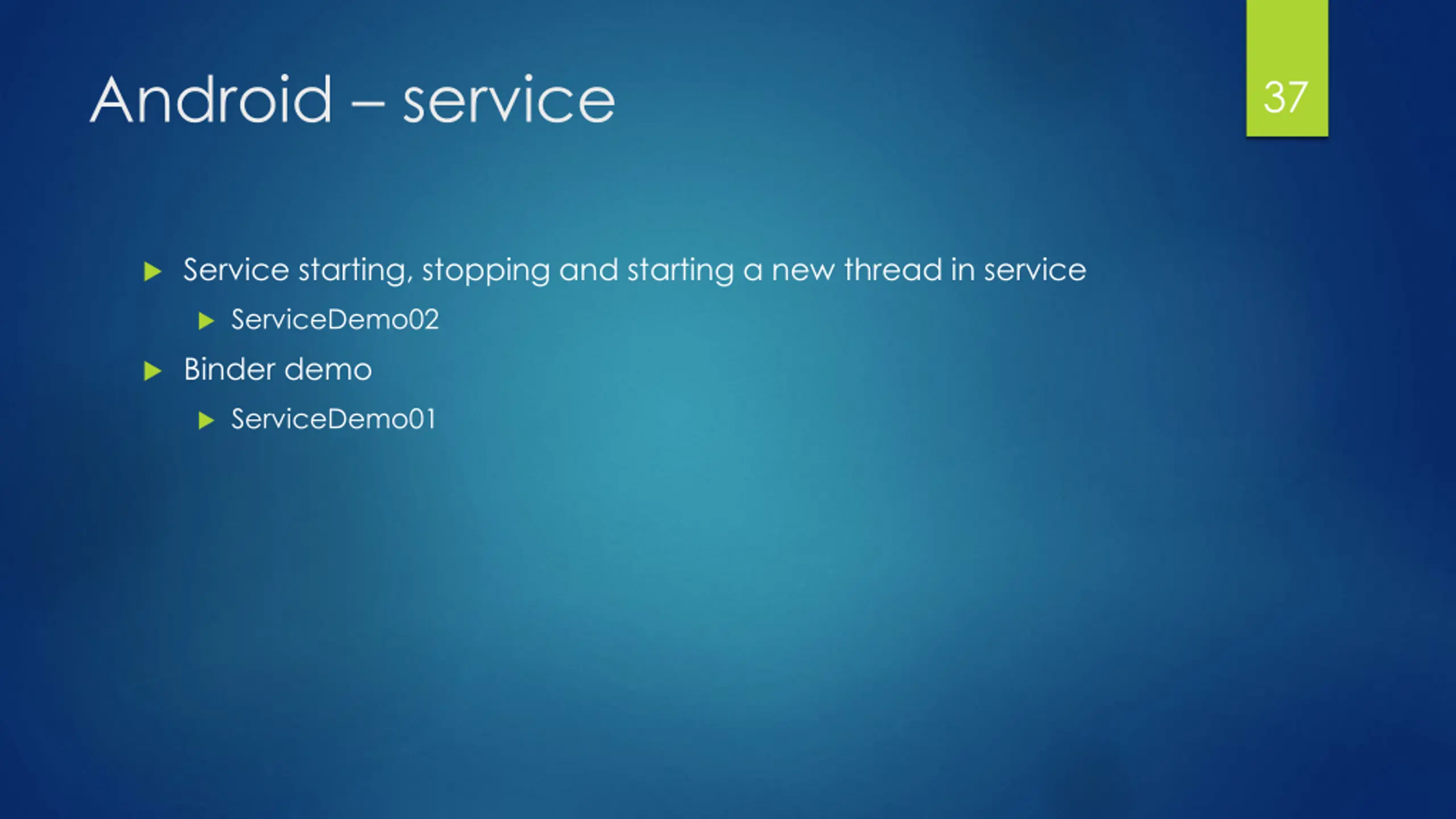 Android – service

37

Service starting, stopping and starting a new thread in service

ServiceDemo02

Binder demo

ServiceDemo01